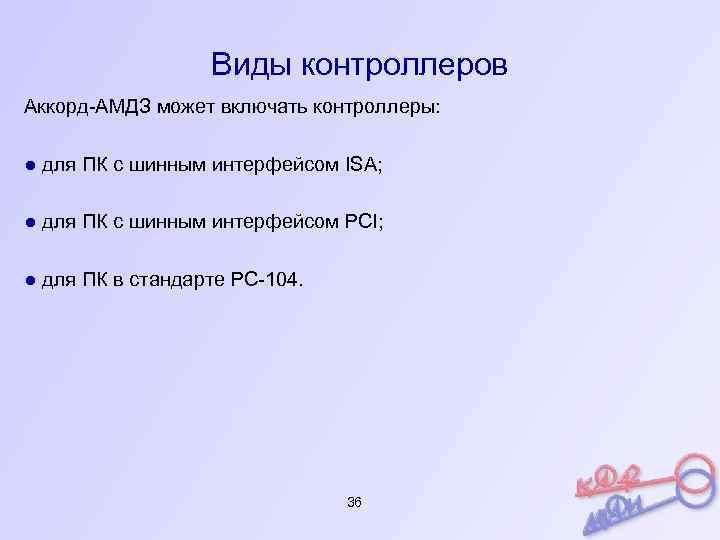 Виды контроллеров

Аккорд-АМДЗ может включать контроллеры:

● для ПК с шинным интерфейсом ISA;

● для ПК с шинным интерфейсом PCI;

● для ПК в стандарте PC-104.

36

кФ42

МИФИ